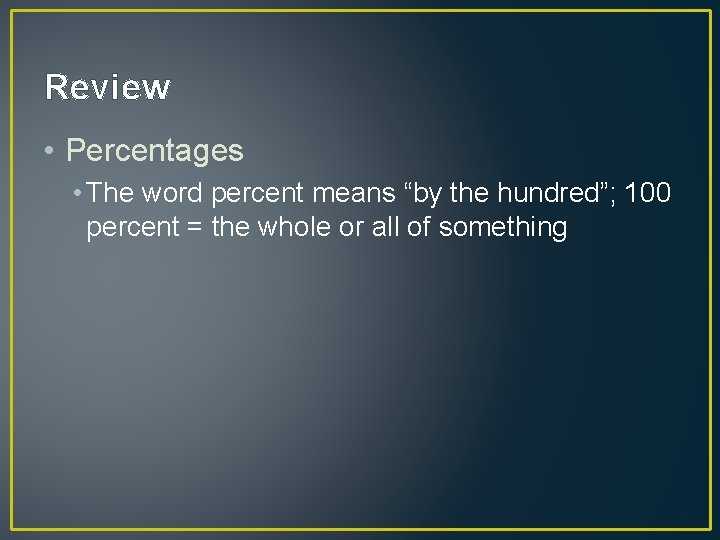 Review

• Percentages

• The word percent means “by the hundred”; 100 percent = the whole or all of something